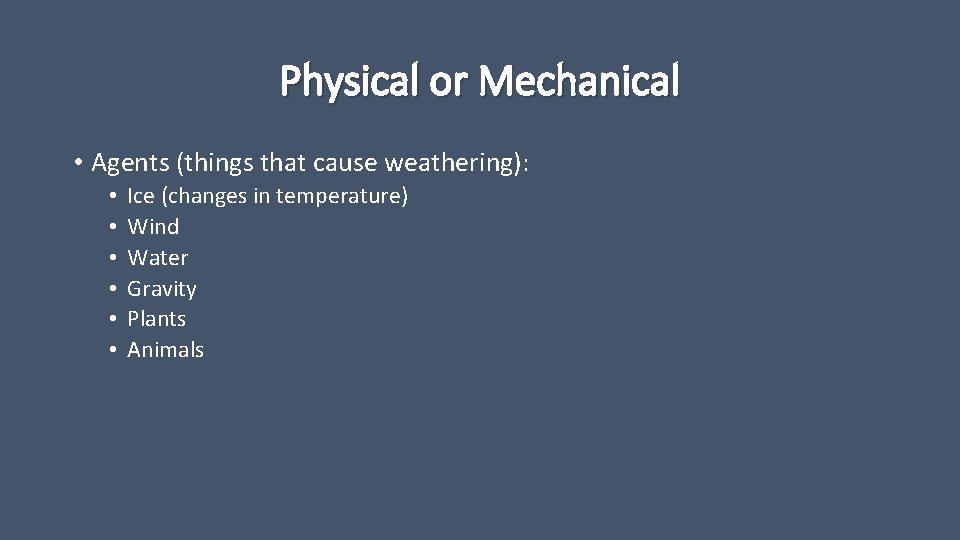 Physical or Mechanical

• Agents (things that cause weathering):
  • Ice (changes in temperature)
  • Wind
  • Water
  • Gravity
  • Plants
  • Animals